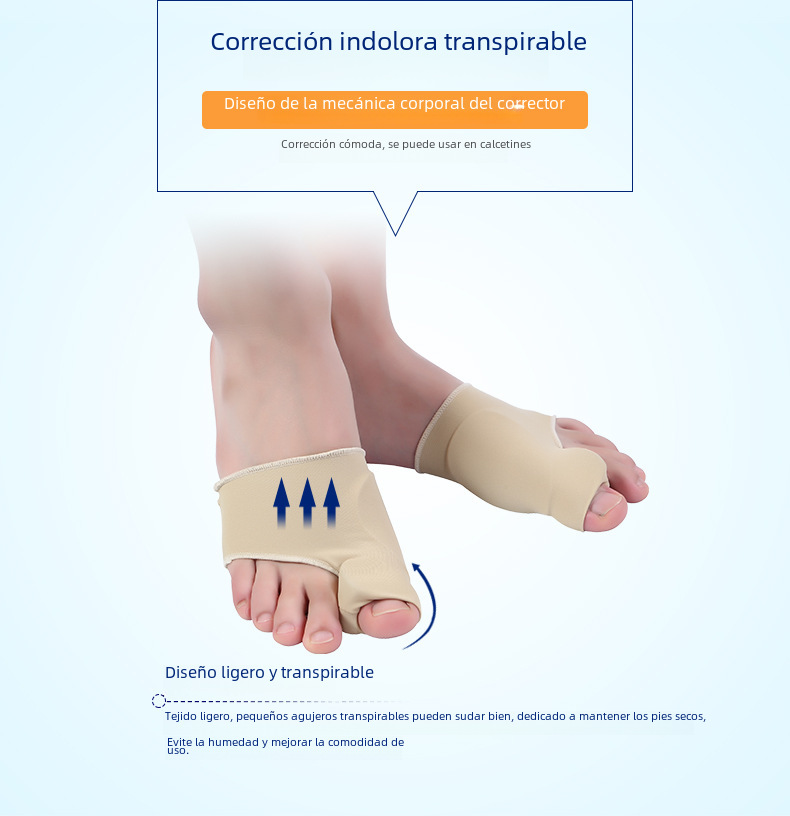 Corrección indolora transpirable

Diseño de la mecánica corporal del corrector

Corrección cómoda, se puede usar en calcetines

Diseño ligero y transpirable

Tejido ligero, pequeños agujeros transpirables pueden sudar bien, dedicado a mantener los pies secos,

Evite la humedad y mejorar la comodidad de uso.